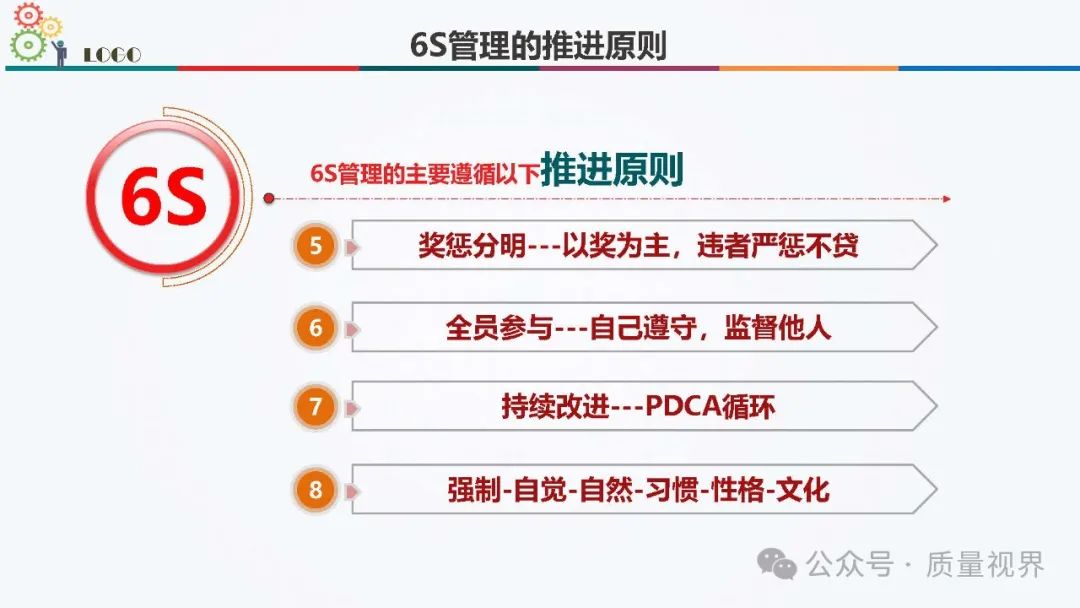 LOGO

6S管理的推进原则

6S

6S管理的主要遵循以下推进原则

5 奖惩分明---以奖为主，违者严惩不贷

6 全员参与---自己遵守，监督他人

7 持续改进---PDCA循环

8 强制-自觉-自然-习惯-性格-文化

公众号 · 质量视界